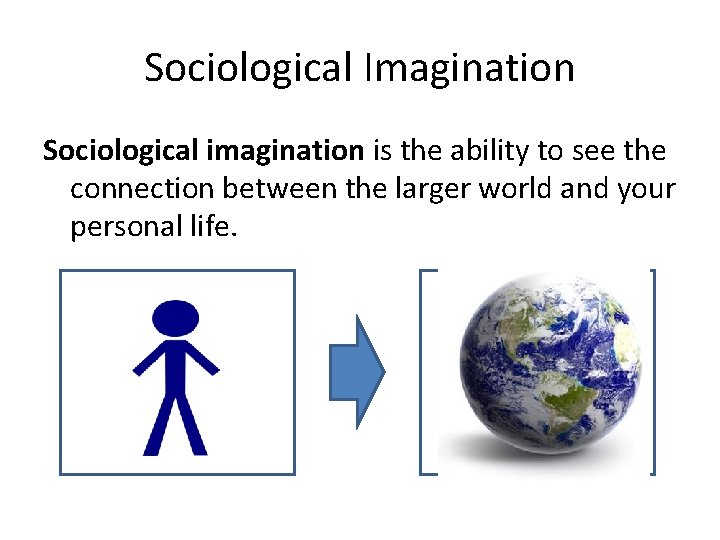 Sociological Imagination

Sociological imagination is the ability to see the connection between the larger world and your personal life.